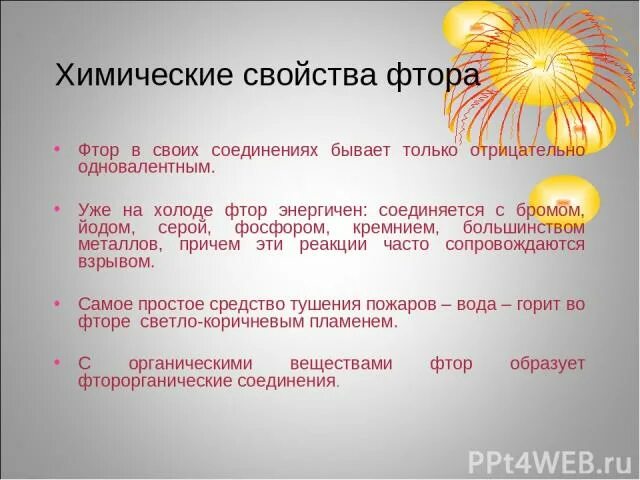 Химические свойства фтора

• Фтор в своих соединениях бывает только отрицательно одновалентным.

• Уже на холоде фтор энергичен: соединяется с бромом, йодом, серой, фосфором, кремнием, большинством металлов, причем эти реакции часто сопровождаются взрывом.

• Самое простое средство тушения пожаров – вода – горит во фторе светло-коричневым пламенем.

• С органическими веществами фтор образует фторорганические соединения.

PPt4WEB.ru